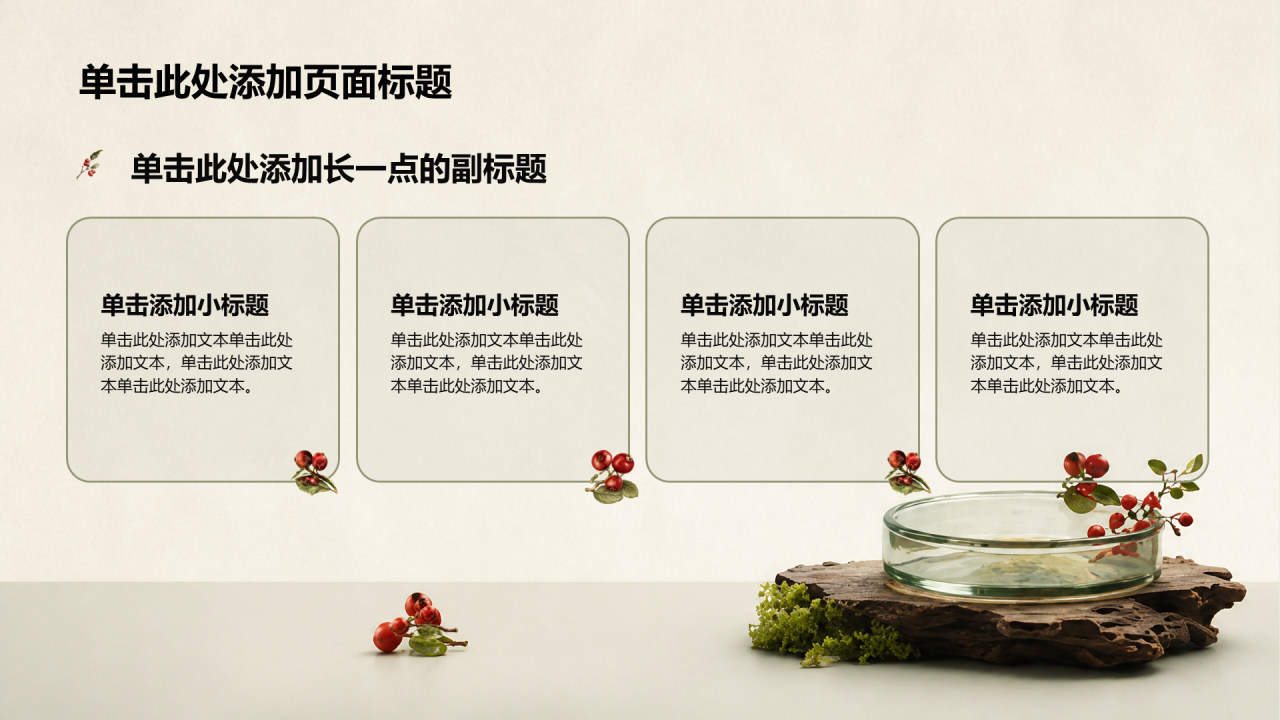 单击此处添加页面标题

单击此处添加长一点的副标题

单击添加小标题
单击此处添加文本单击此处添加文本，单击此处添加文本单击此处添加文本。

单击添加小标题
单击此处添加文本单击此处添加文本，单击此处添加文本单击此处添加文本。

单击添加小标题
单击此处添加文本单击此处添加文本，单击此处添加文本单击此处添加文本。

单击添加小标题
单击此处添加文本单击此处添加文本，单击此处添加文本单击此处添加文本。